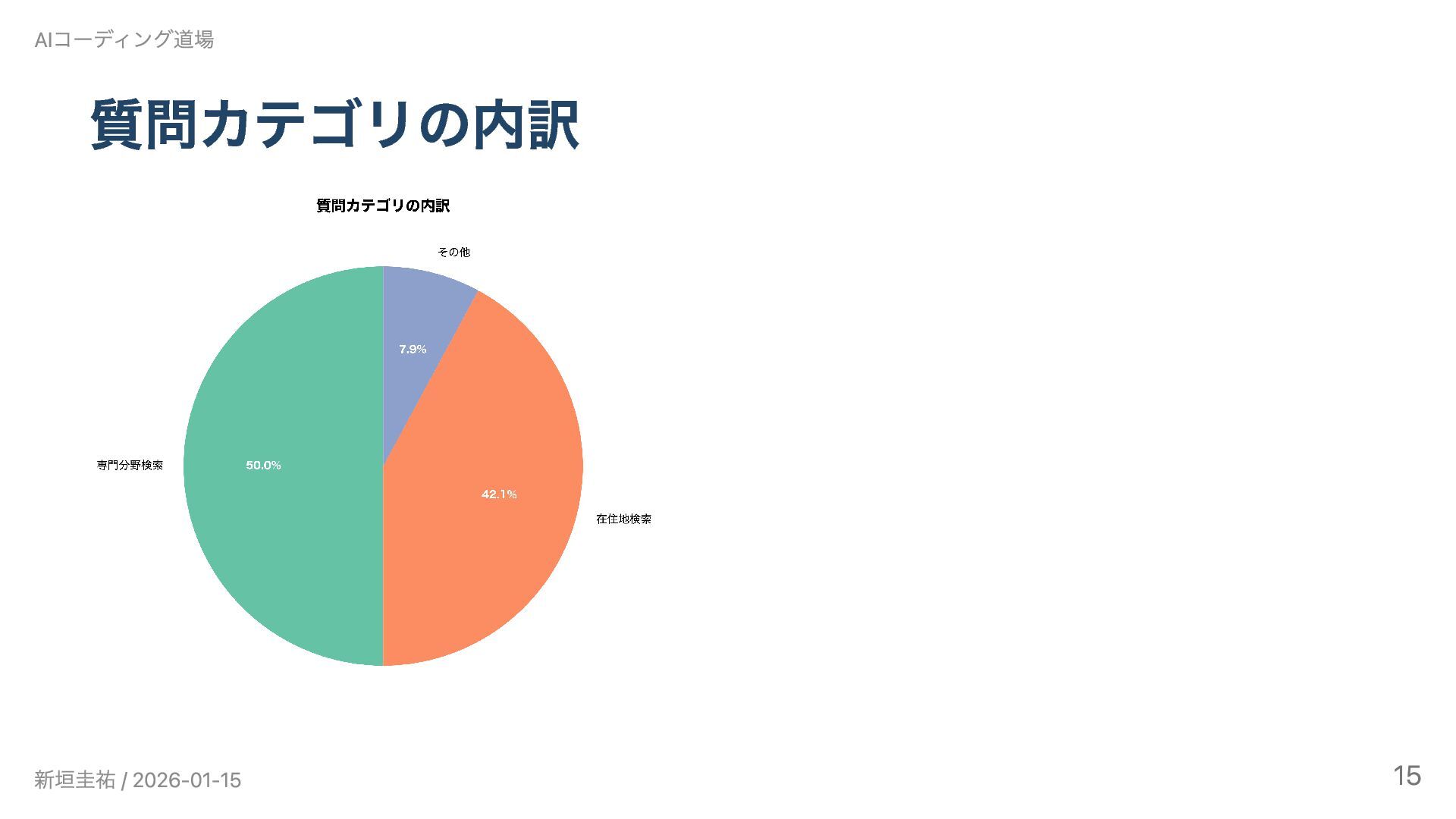 AIコーディング道場

質問カテゴリの内訳

質問カテゴリの内訳

その他

7.9%

専門分野検索

50.0%

42.1%

在住地検索

新垣圭祐 / 2026-01-15

15